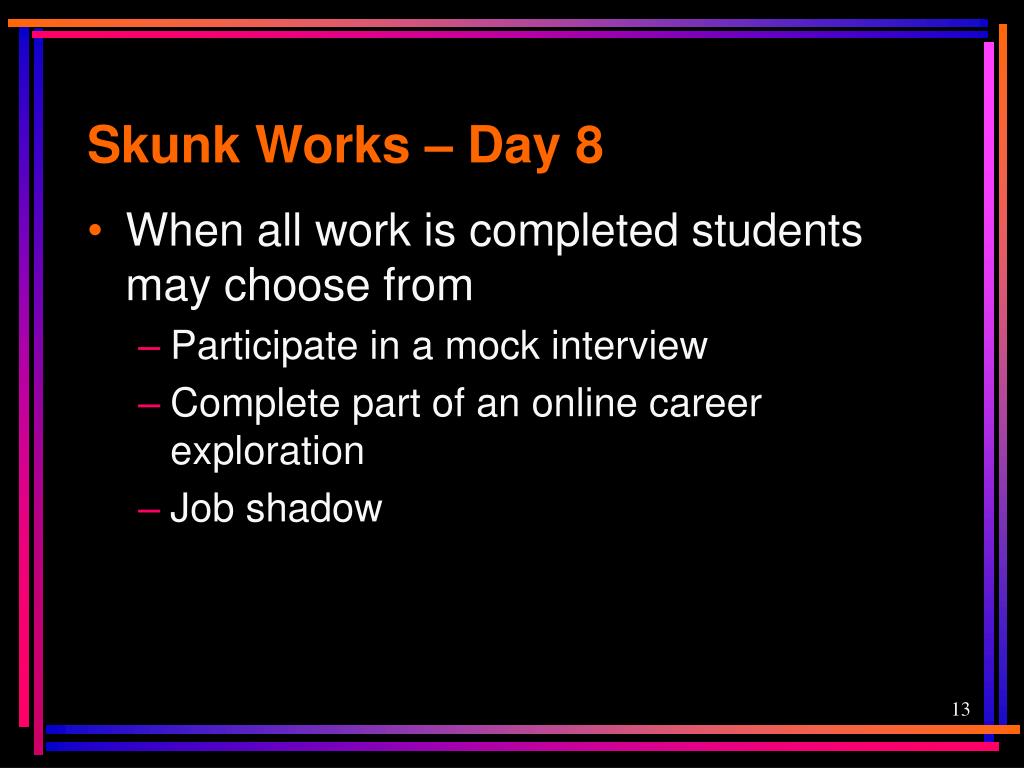 Skunk Works – Day 8

• When all work is completed students may choose from
– Participate in a mock interview
– Complete part of an online career exploration
– Job shadow

13